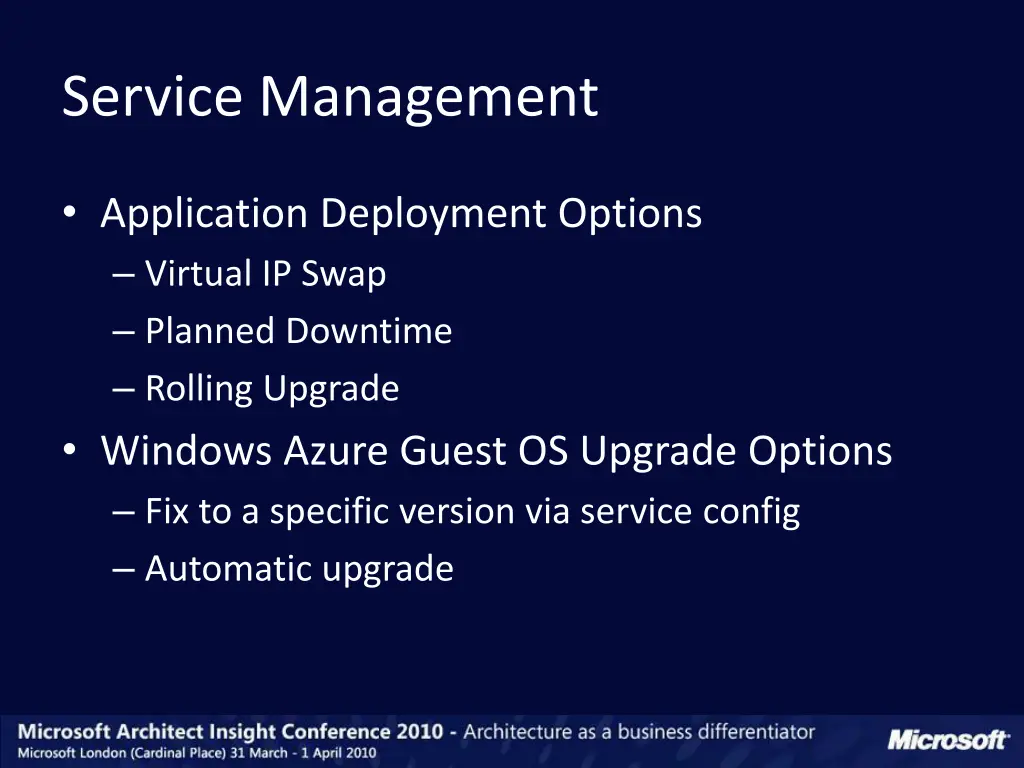 Service Management

• Application Deployment Options
  – Virtual IP Swap
  – Planned Downtime
  – Rolling Upgrade
• Windows Azure Guest OS Upgrade Options
  – Fix to a specific version via service config
  – Automatic upgrade

Microsoft Architect Insight Conference 2010 - Architecture as a business differentiator
Microsoft London (Cardinal Place) 31 March - 1 April 2010

Microsoft